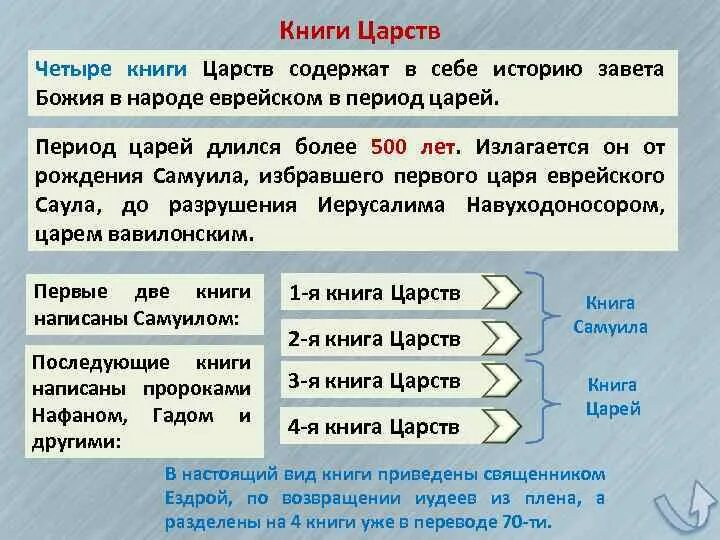 Книги Царств

Четыре книги Царств содержат в себе историю завета Божия в народе еврейском в период царей.

Период царей длился более 500 лет. Излагается он от рождения Самуила, избравшего первого царя еврейского Саула, до разрушения Иерусалима Навуходоносором, царем вавилонским.

Первые две книги написаны Самуилом:

1-я книга Царств

2-я книга Царств

Книга Самуила

Последующие книги написаны пророками Нафаном, Гадом и другими:

3-я книга Царств

4-я книга Царств

Книга Царей

В настоящий вид книги приведены священником Ездрой, по возвращении иудеев из плена, а разделены на 4 книги уже в переводе 70-ти.